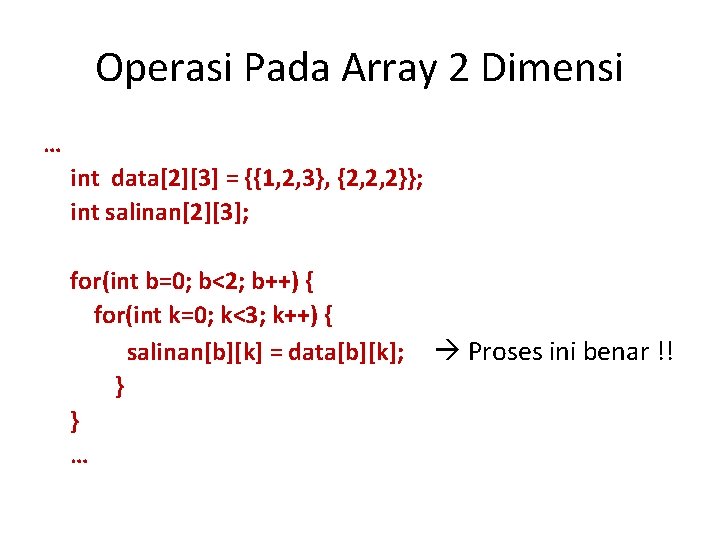 Operasi Pada Array 2 Dimensi

…
int data[2][3] = {{1,2,3}, {2,2,2}};
int salinan[2][3];

for(int b=0; b<2; b++) {
for(int k=0; k<3; k++) {
salinan[b][k] = data[b][k]; → Proses ini benar !!
}
}
…